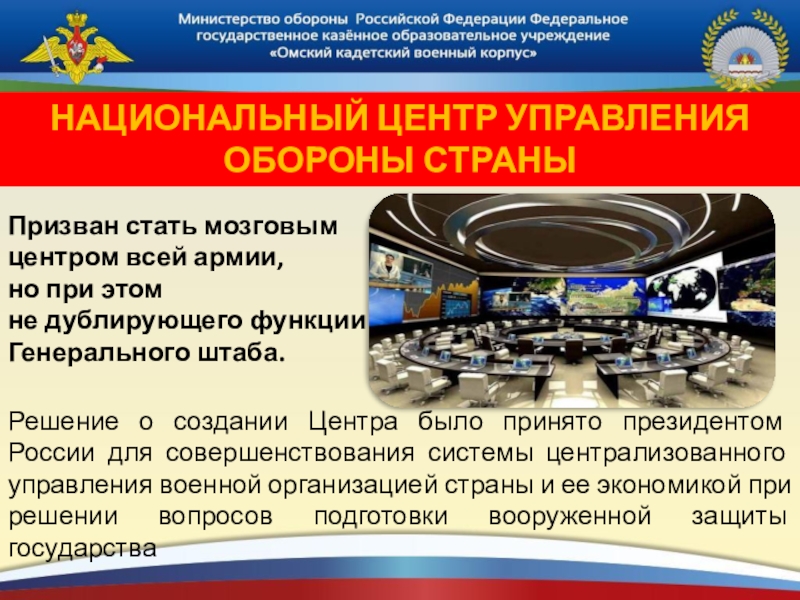 Министерство обороны Российской Федерации Федеральное государственное казённое образовательное учреждение «Омский кадетский военный корпус»

НАЦИОНАЛЬНЫЙ ЦЕНТР УПРАВЛЕНИЯ ОБОРОНЫ СТРАНЫ

Призван стать мозговым центром всей армии, но при этом не дублирующего функции Генерального штаба.

Решение о создании Центра было принято президентом России для совершенствования системы централизованного управления военной организацией страны и ее экономикой при решении вопросов подготовки вооруженной защиты государства